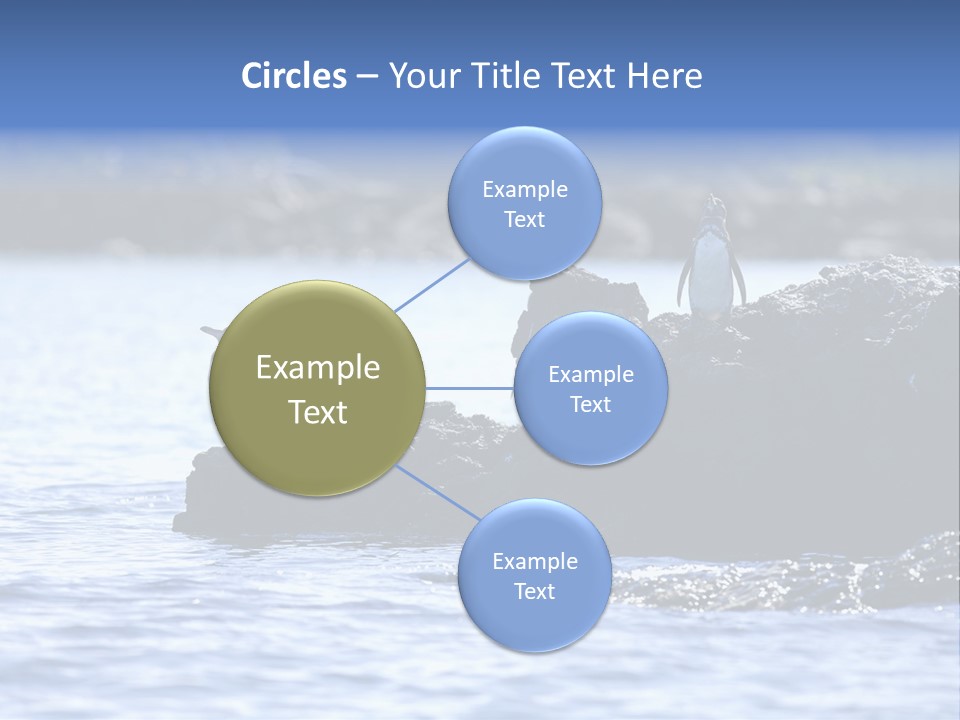 Circles – Your Title Text Here

Example Text

Example Text

Example Text

Example Text